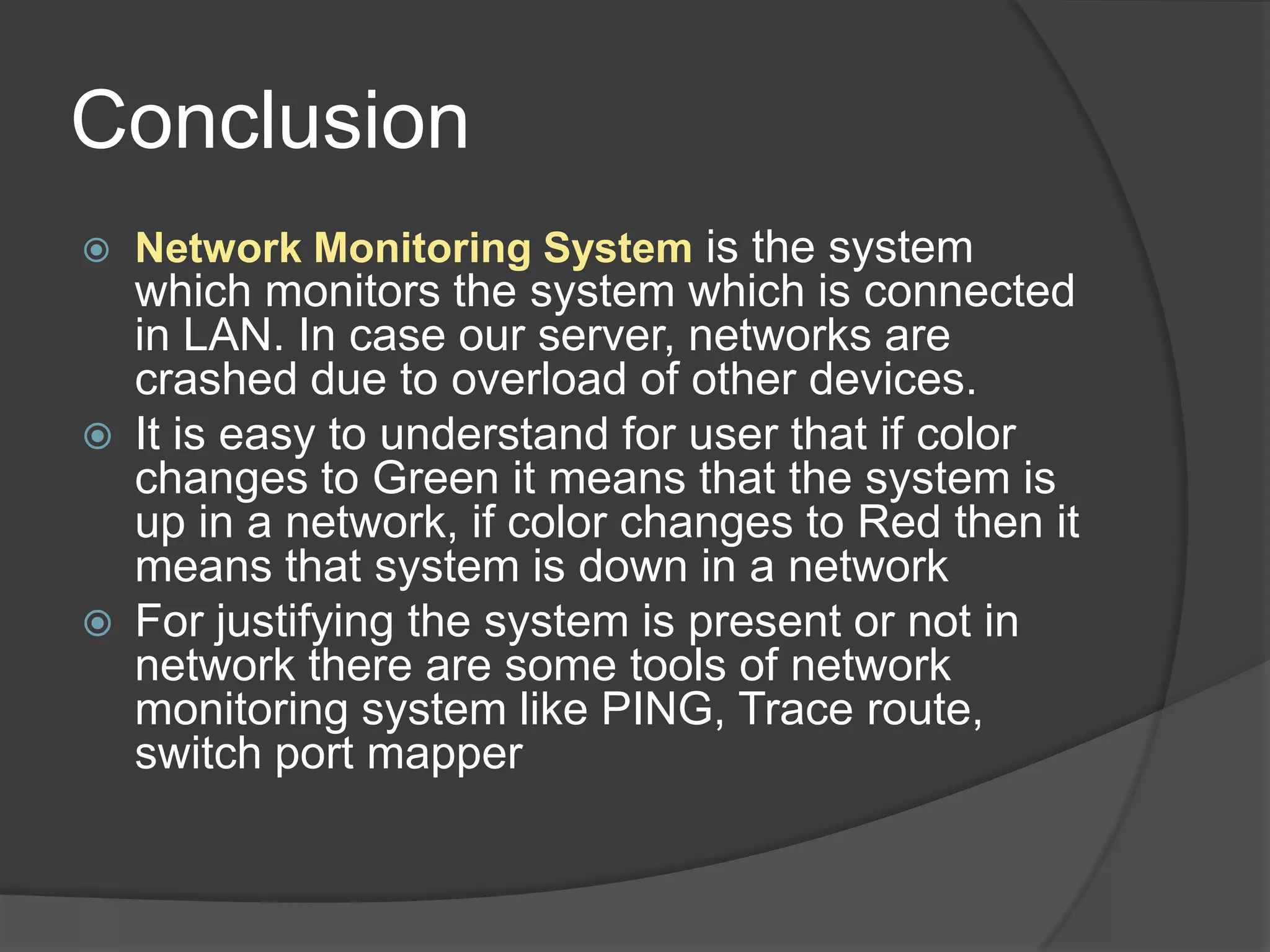 Conclusion

Network Monitoring System is the system which monitors the system which is connected in LAN. In case our server, networks are crashed due to overload of other devices.

It is easy to understand for user that if color changes to Green it means that the system is up in a network, if color changes to Red then it means that system is down in a network

For justifying the system is present or not in network there are some tools of network monitoring system like PING, Trace route, switch port mapper